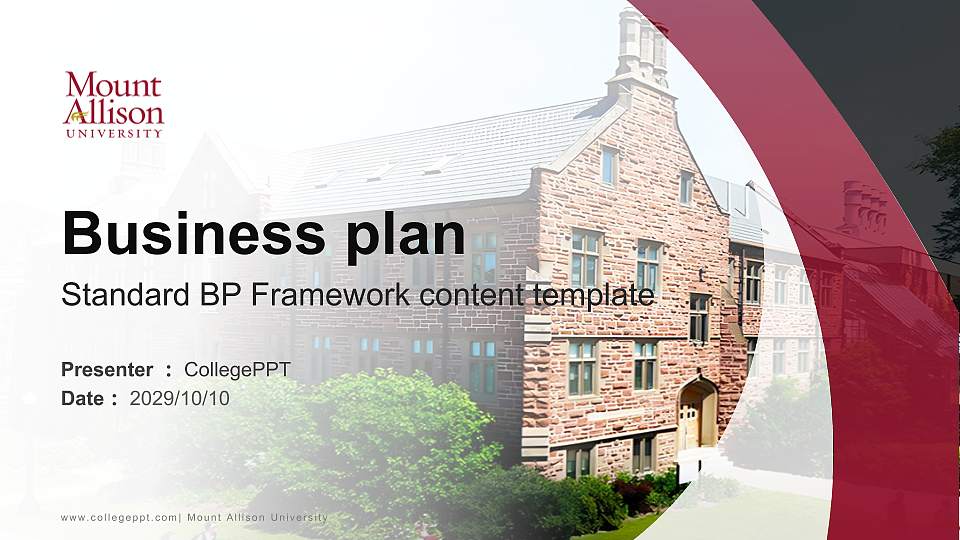 Mount Allison UNIVERSITY

Business plan

Standard BP Framework content template

Presenter ： CollegePPT
Date ： 2029/10/10

www.collegeppt.com| Mount Allison University